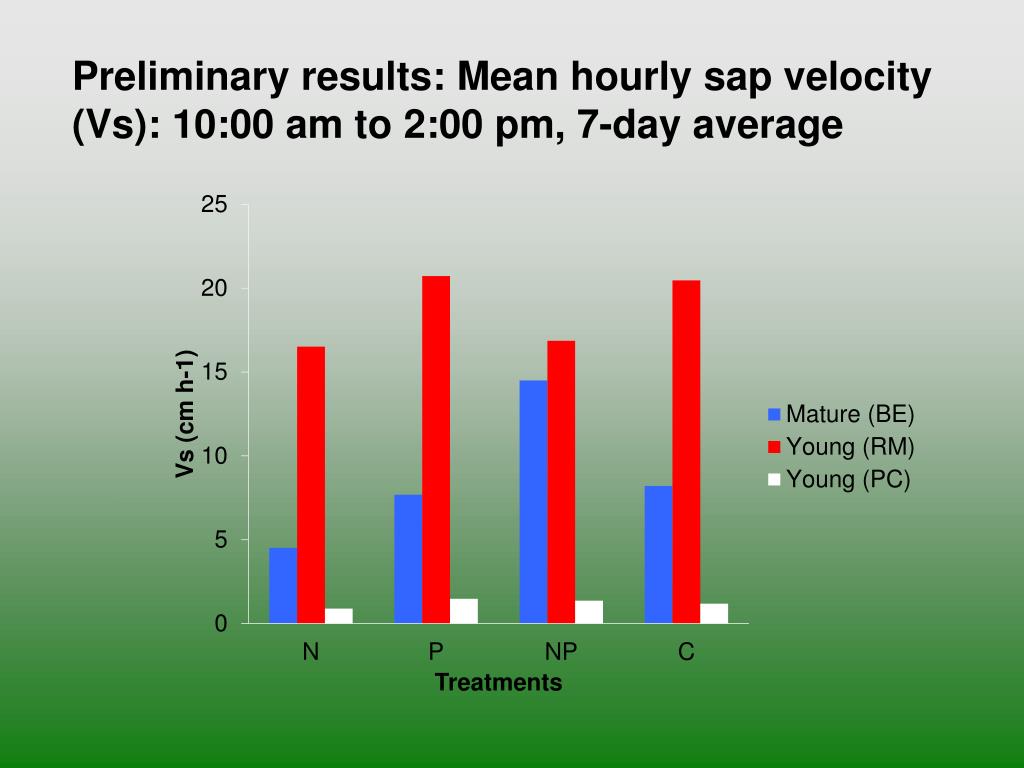 Preliminary results: Mean hourly sap velocity (Vs): 10:00 am to 2:00 pm, 7-day average

25
20
15
10
5
0

Vs (cm h-1)

N
P
NP
C

Treatments

Mature (BE)
Young (RM)
Young (PC)